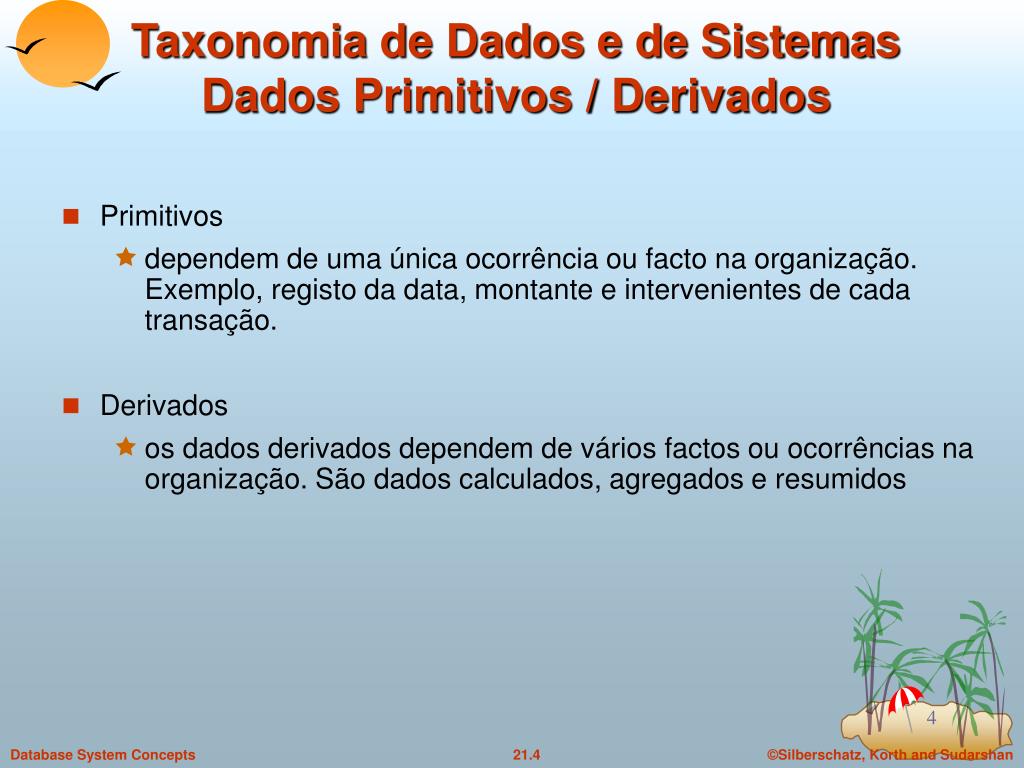 Taxonomia de Dados e de Sistemas
Dados Primitivos / Derivados

Primitivos

dependem de uma única ocorrência ou facto na organização. Exemplo, registo da data, montante e intervenientes de cada transação.

Derivados

os dados derivados dependem de vários factos ou ocorrências na organização. São dados calculados, agregados e resumidos

4

Database System Concepts
21.4
©Silberschatz, Korth and Sudarshan